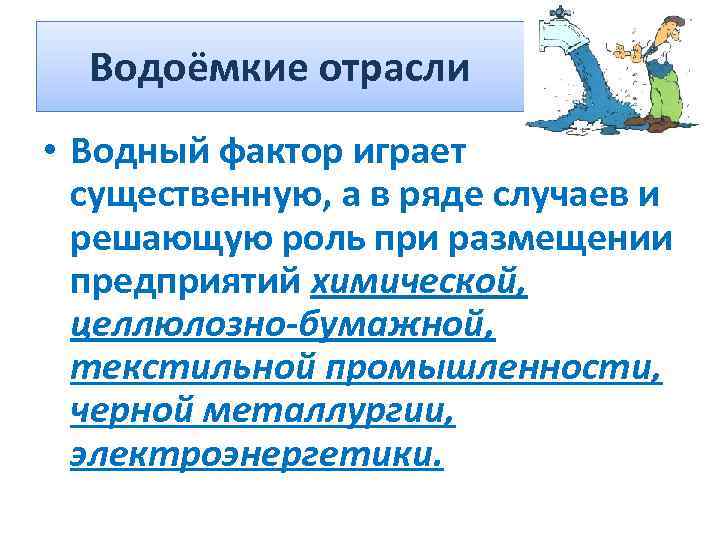 Водоёмкие отрасли

• Водный фактор играет существенную, а в ряде случаев и решающую роль при размещении предприятий химической, целлюлозно-бумажной, текстильной промышленности, черной металлургии, электроэнергетики.